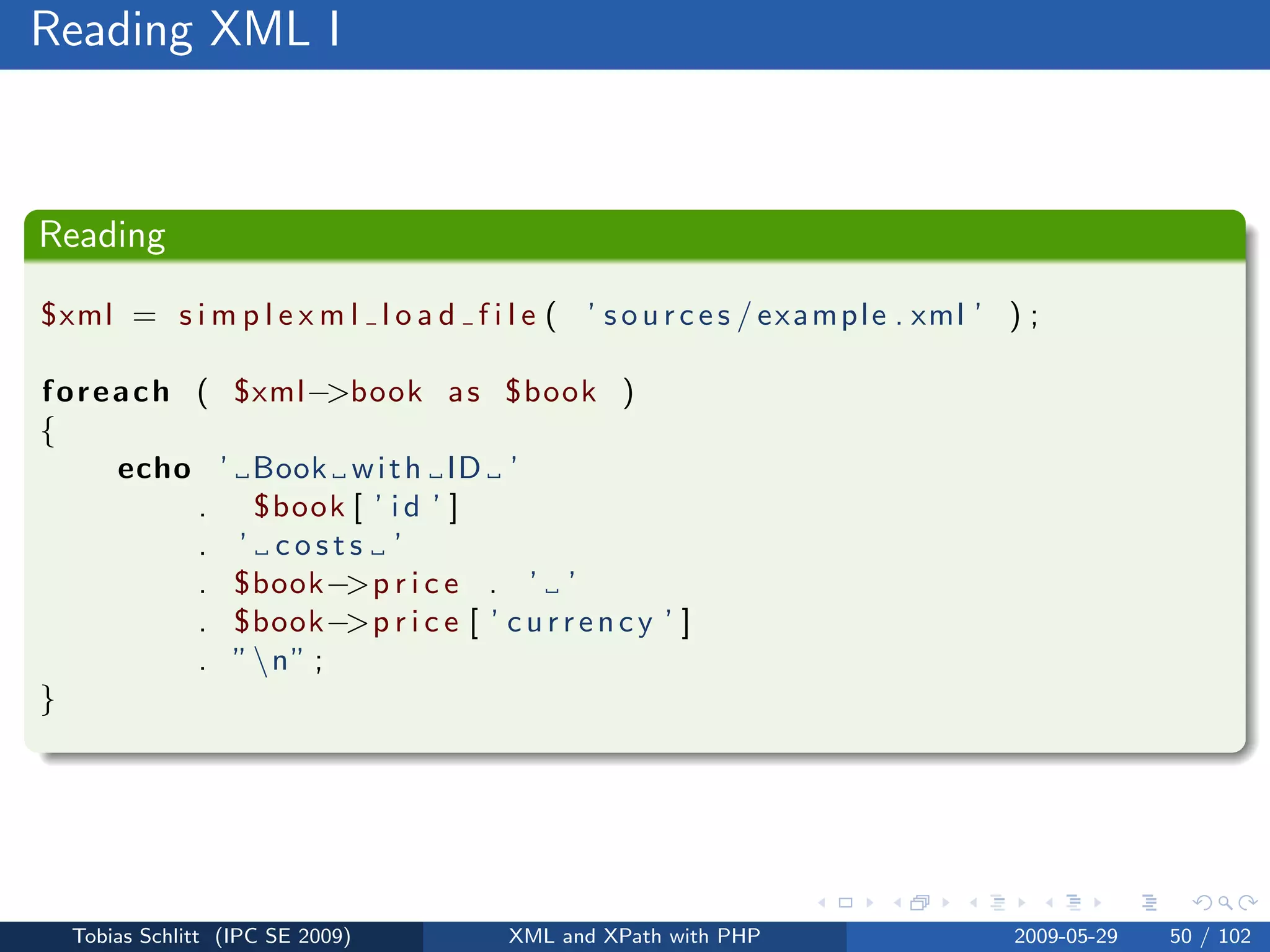 Reading XML I

Reading

$xml = simplexml_load_file( 'sources/example.xml' );

foreach ( $xml->book as $book )
{
    echo '␣Book␣with␣ID␣'
        . $book['id']
        . '␣costs␣'
        . $book->price . '␣'
        . $book->price['currency']
        . "\n";
}

Tobias Schlitt (IPC SE 2009) XML and XPath with PHP 2009-05-29 50 / 102